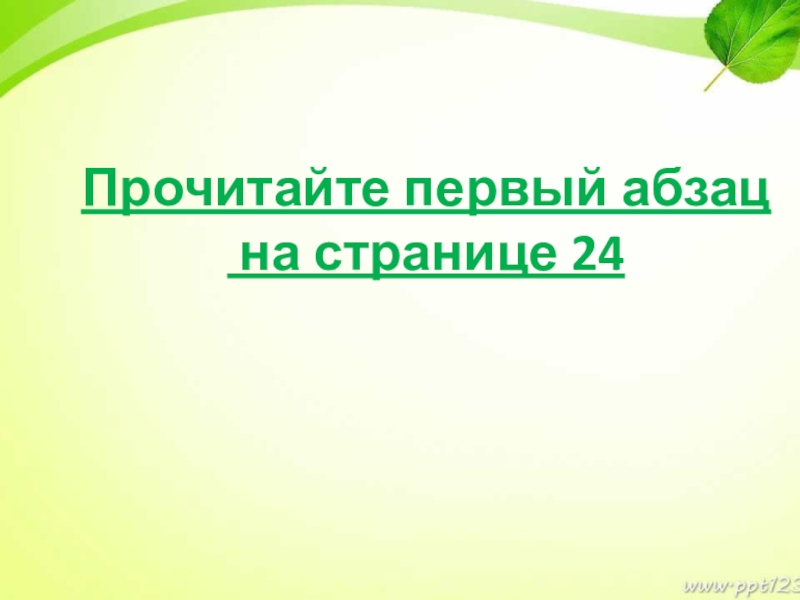 Прочитайте первый абзац на странице 24

www.ppt123